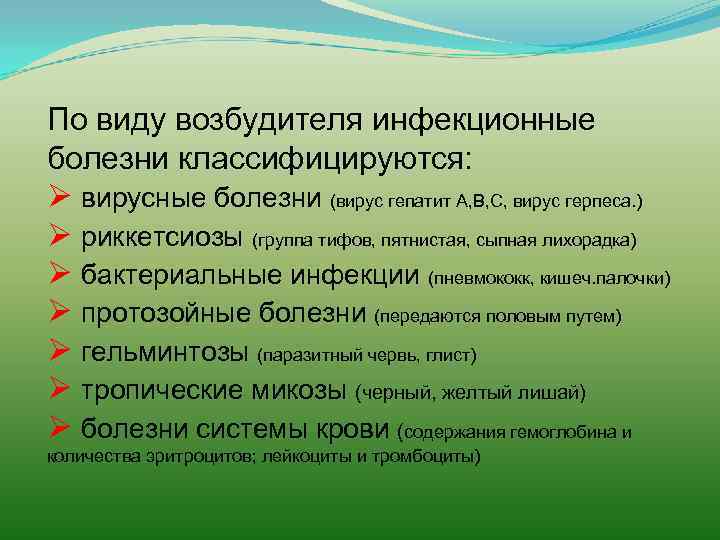 По виду возбудителя инфекционные болезни классифицируются:

➢ вирусные болезни (вирус гепатит А,В,С, вирус герпеса.)
➢ риккетсиозы (группа тифов, пятнистая, сыпная лихорадка)
➢ бактериальные инфекции (пневмококк, кишеч.палочки)
➢ протозойные болезни (передаются половым путем)
➢ гельминтозы (паразитный червь, глист)
➢ тропические микозы (черный, желтый лишай)
➢ болезни системы крови (содержания гемоглобина и количества эритроцитов; лейкоциты и тромбоциты)